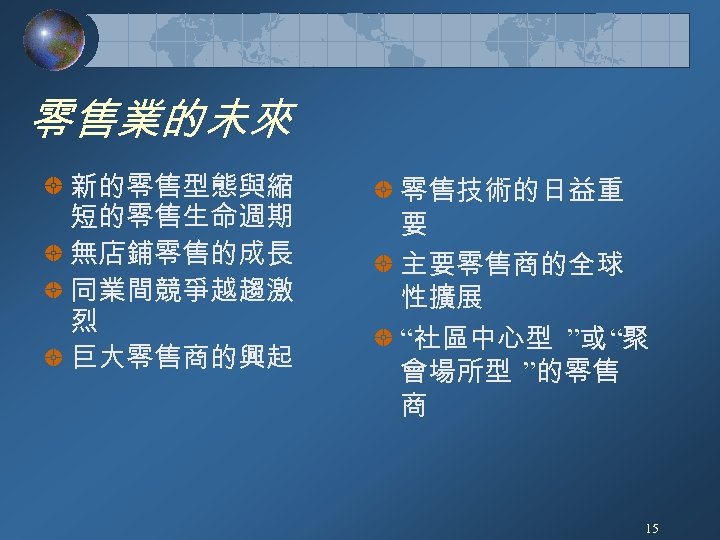 零售業的未來

新的零售型態與縮短的零售生命週期

無店鋪零售的成長

同業間競爭越趨激烈

巨大零售商的興起

零售技術的日益重要

主要零售商的全球性擴展

“社區中心型 ”或“聚會場所型 ”的零售商

15